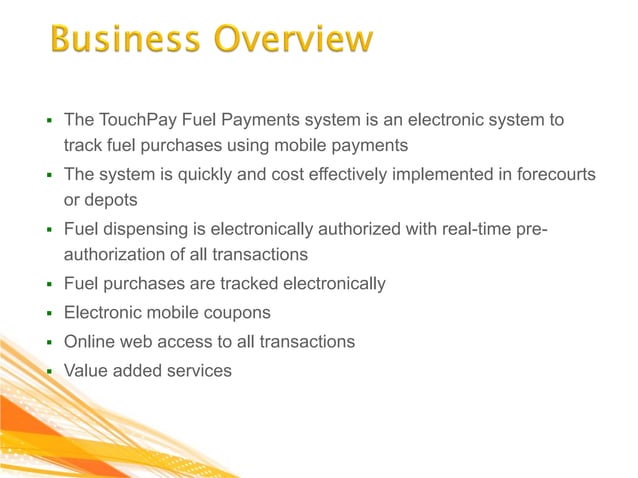 Business Overview

▪ The TouchPay Fuel Payments system is an electronic system to track fuel purchases using mobile payments
▪ The system is quickly and cost effectively implemented in forecourts or depots
▪ Fuel dispensing is electronically authorized with real-time pre-authorization of all transactions
▪ Fuel purchases are tracked electronically
▪ Electronic mobile coupons
▪ Online web access to all transactions
▪ Value added services